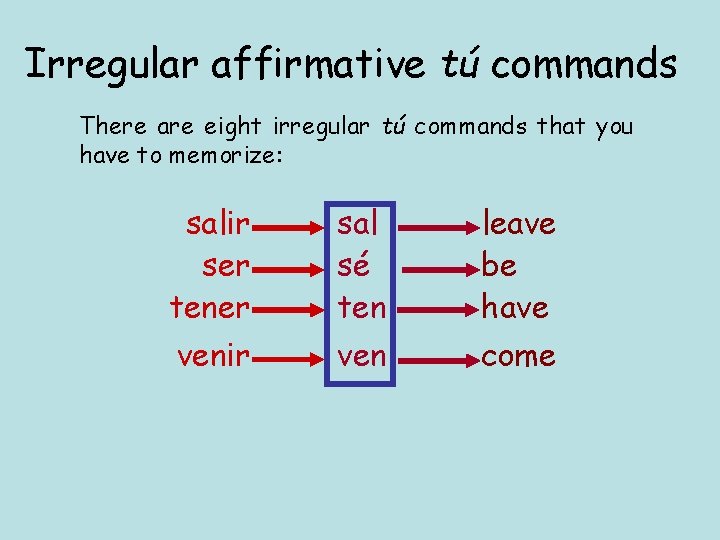 Irregular affirmative tú commands

There are eight irregular tú commands that you have to memorize:

salir sal leave
ser sé be
tener ten have
venir ven come